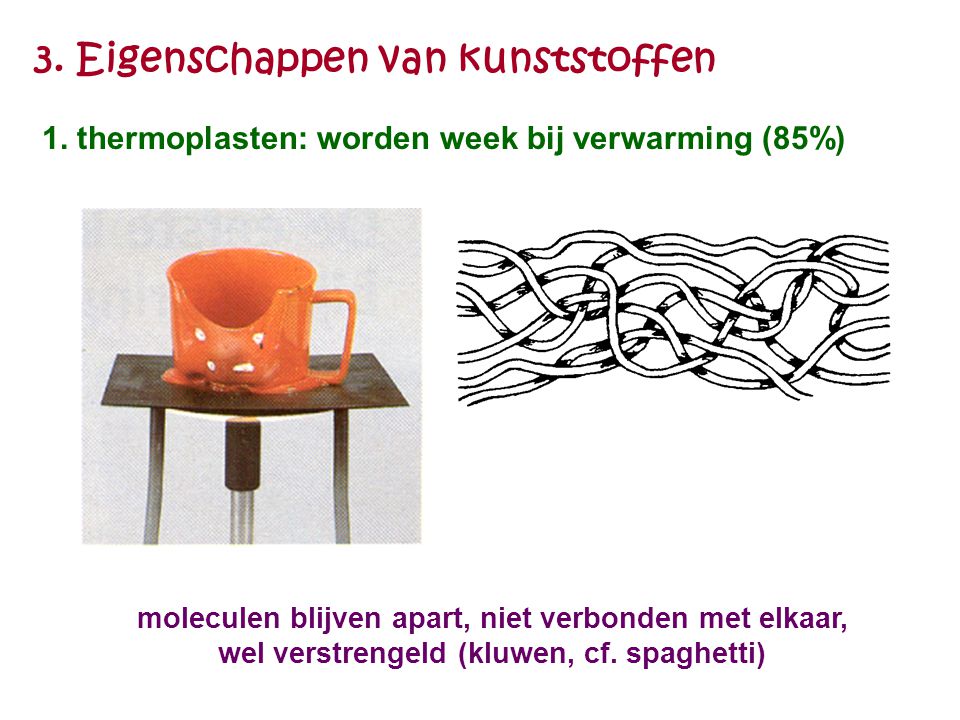 3. Eigenschappen van kunststoffen

1. thermoplasten: worden week bij verwarming (85%)

moleculen blijven apart, niet verbonden met elkaar, wel verstrengeld (kluwen, cf. spaghetti)